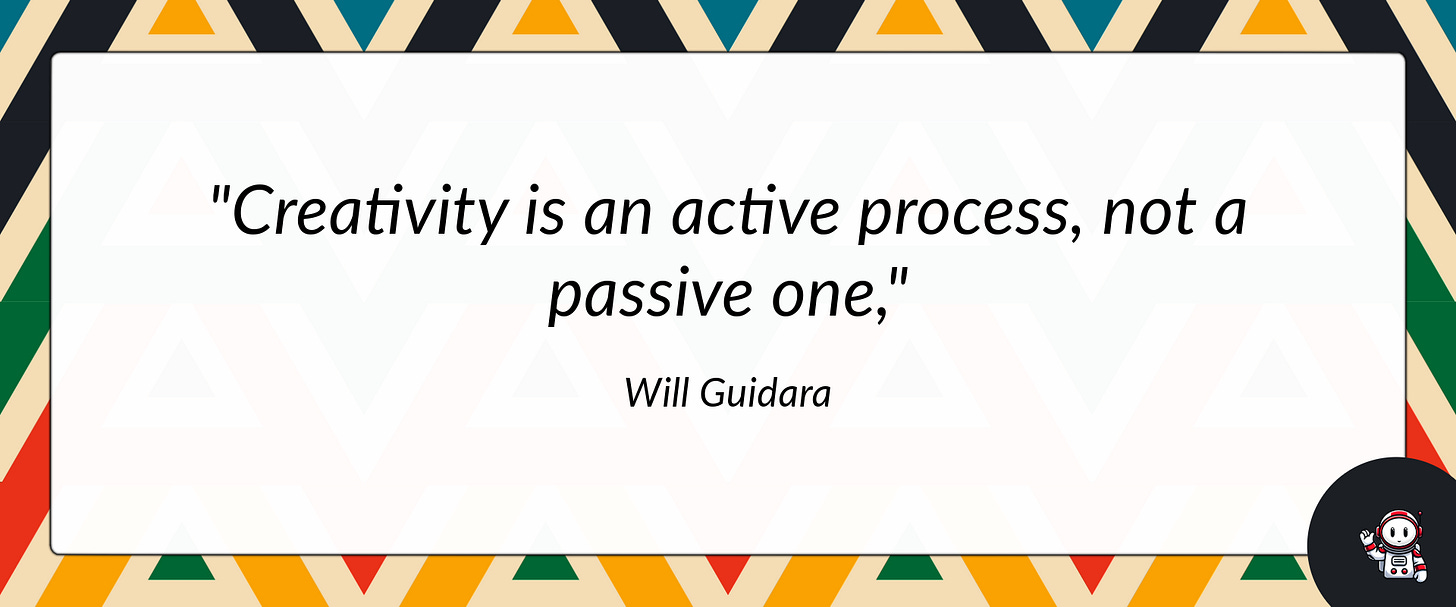 "Creativity is an active process, not a passive one,"

Will Guidara